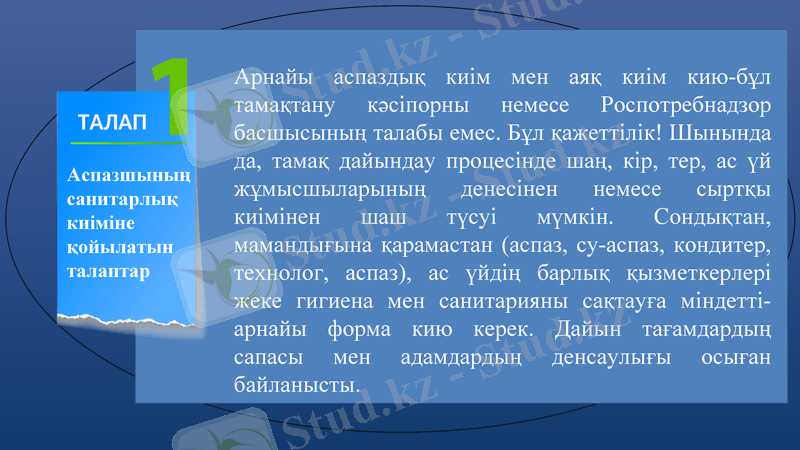 1

ТАЛАП

Аспазшының санитарлық киіміне қойылатын талаптар

Арнайы аспаздық киім мен аяқ киім кию-бұл тамақтану кәсіпорны немесе Роспотребнадзор басшысының талабы емес. Бұл қажеттілік! Шынында да, тамақ дайындау процесінде шаң, кір, тер, ас үй жұмысшыларының денесінен немесе сыртқы киімінен шаш түсуі мүмкін. Сондықтан, мамандығына қарамастан (аспаз, су-аспаз, кондитер, технолог, аспаз), ас үйдің барлық қызметкерлері жеке гигиена мен санитарияны сақтауға міндетті-арнайы форма кию керек. Дайын тағамдардың сапасы мен адамдардың денсаулығы осыған байланысты.

Stud.kz - Stud.kz